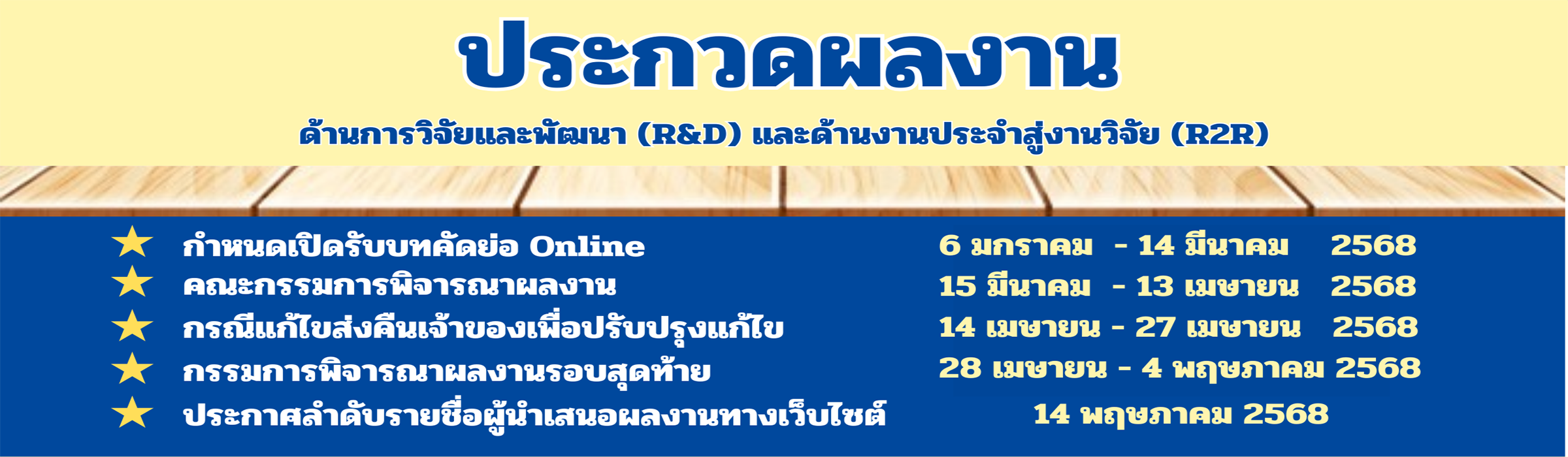 ประกวดผลงาน

ด้านการวิจัยและพัฒนา (R&D) และด้านงานประจำสู่งานวิจัย (R2R)

| | |
|---|---|
| ★ กำหนดเปิดรับบทคัดย่อ Online | 6 มกราคม - 14 มีนาคม 2568 |
| ★ คณะกรรมการพิจารณาผลงาน | 15 มีนาคม - 13 เมษายน 2568 |
| ★ กรณีแก้ไขส่งคืนเจ้าของเพื่อปรับปรุงแก้ไข | 14 เมษายน - 27 เมษายน 2568 |
| ★ กรรมการพิจารณาผลงานรอบสุดท้าย | 28 เมษายน - 4 พฤษภาคม 2568 |
| ★ ประกาศลำดับรายชื่อผู้นำเสนอผลงานทางเว็บไซต์ | 14 พฤษภาคม 2568 |